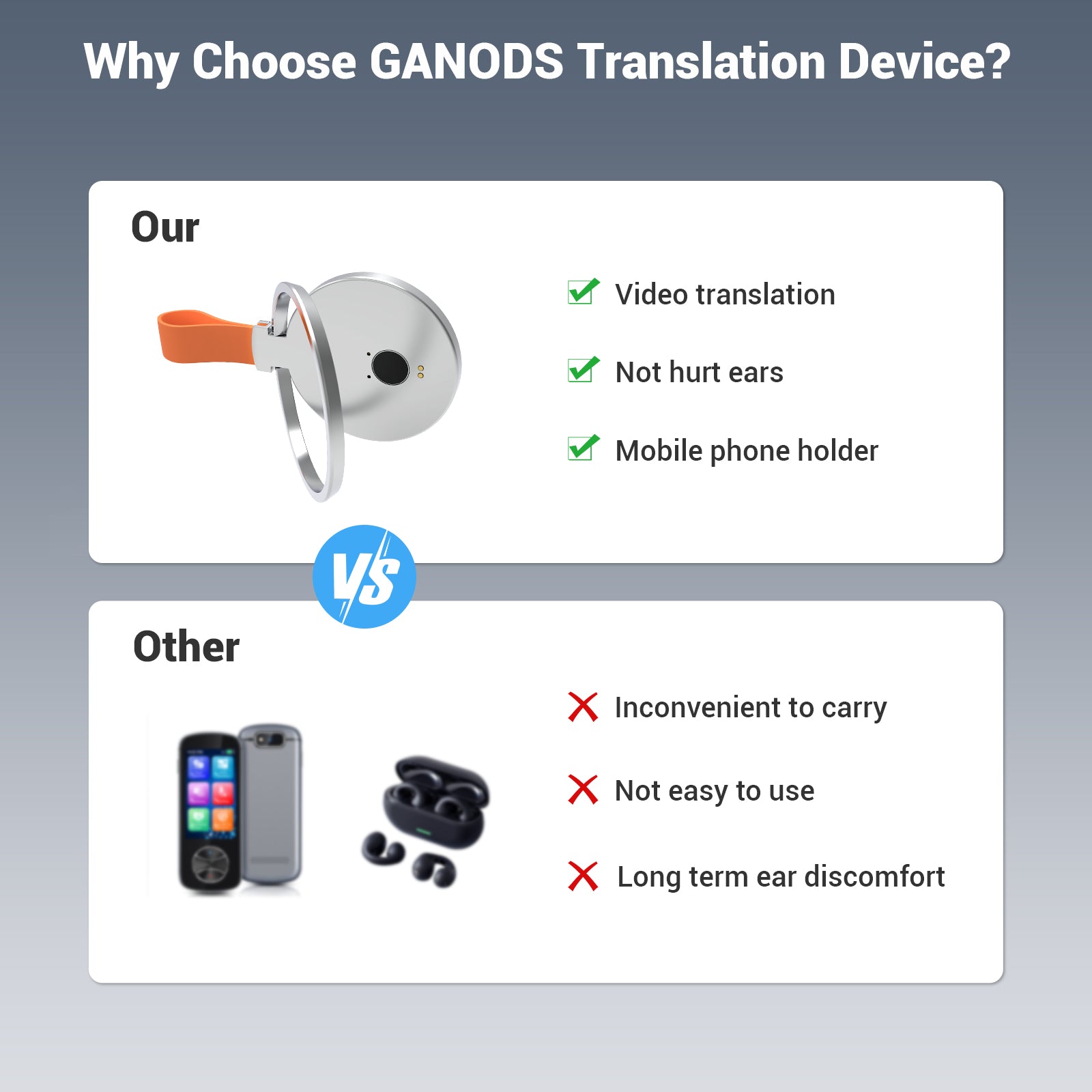 Why Choose GANODS Translation Device?

Our

Video translation

Not hurt ears

Mobile phone holder

VS

Other

Inconvenient to carry

Not easy to use

Long term ear discomfort